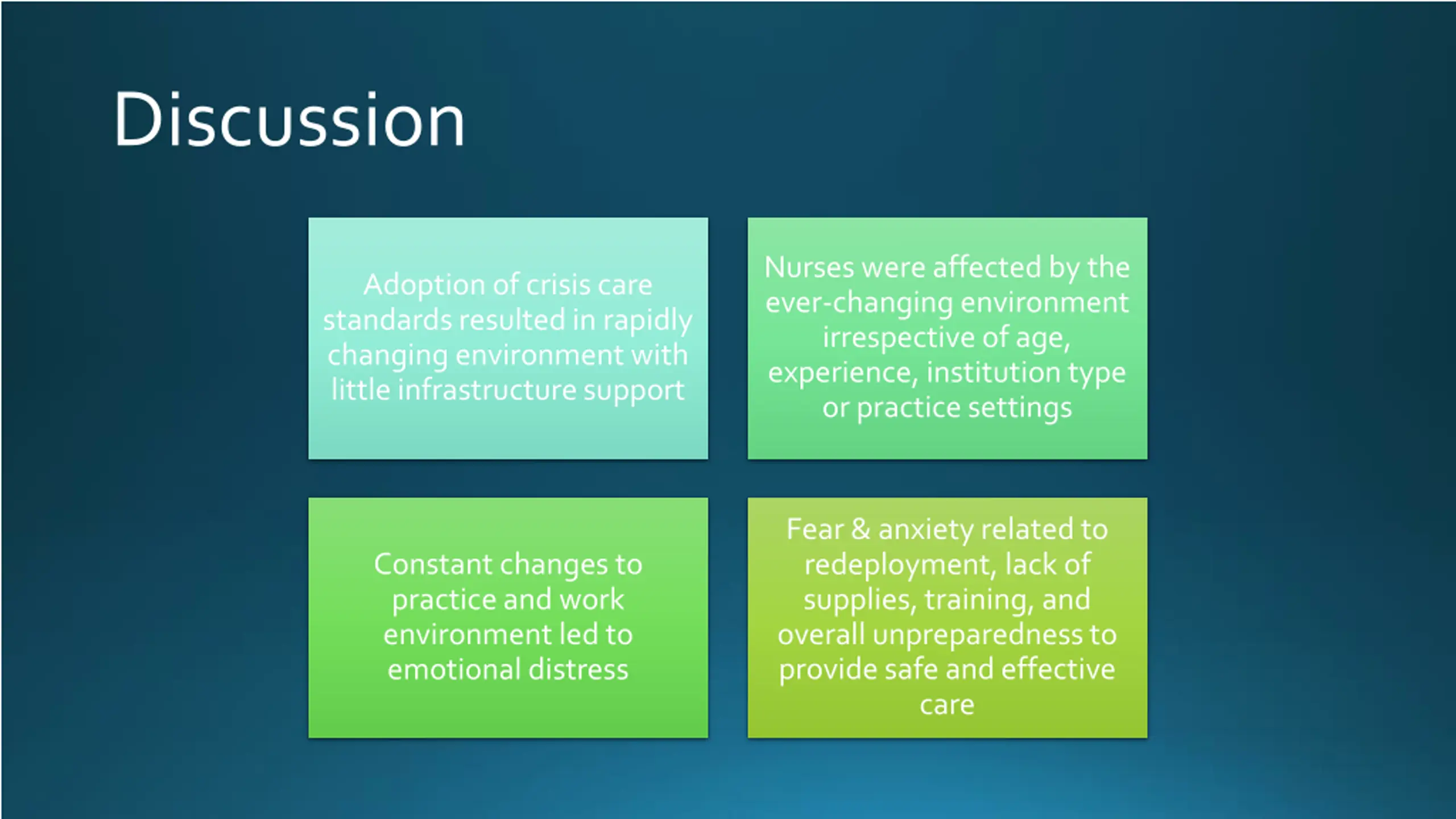 Discussion

Adoption of crisis care standards resulted in rapidly changing environment with little infrastructure support

Nurses were affected by the ever-changing environment irrespective of age, experience, institution type or practice settings

Constant changes to practice and work environment led to emotional distress

Fear & anxiety related to redeployment, lack of supplies, training, and overall unpreparedness to provide safe and effective care